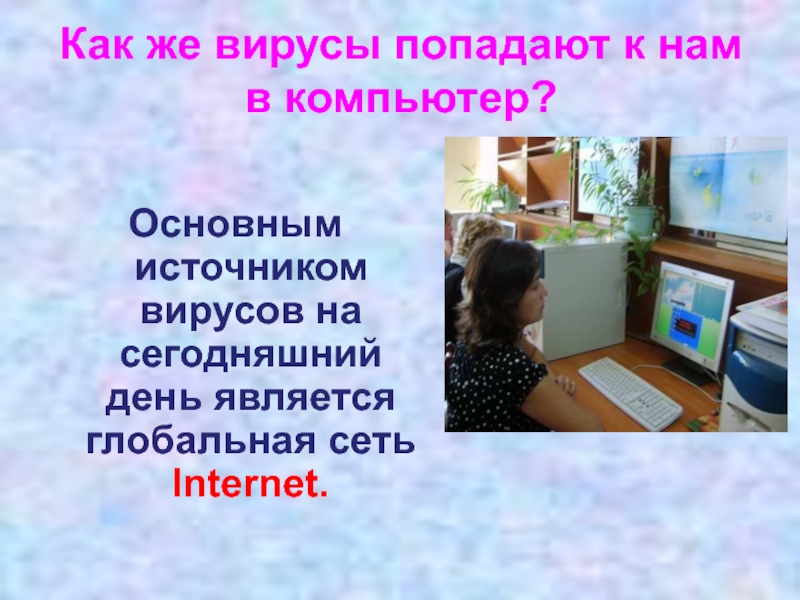 Как же вирусы попадают к нам в компьютер?

Основным источником вирусов на сегодняшний день является глобальная сеть Internet.